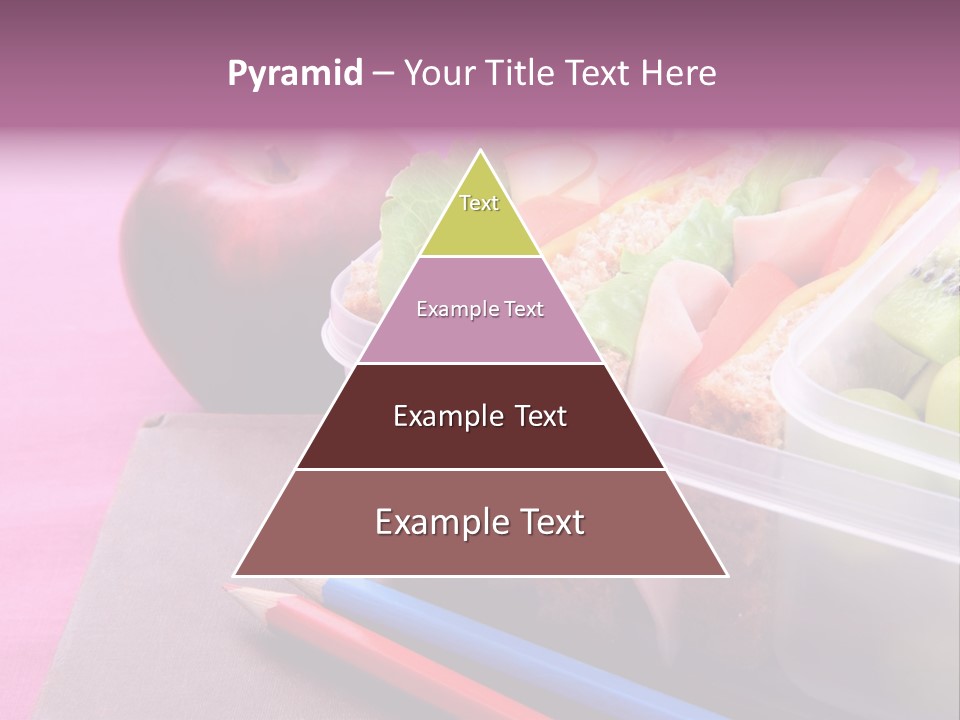 Pyramid – Your Title Text Here

Text

Example Text

Example Text

Example Text